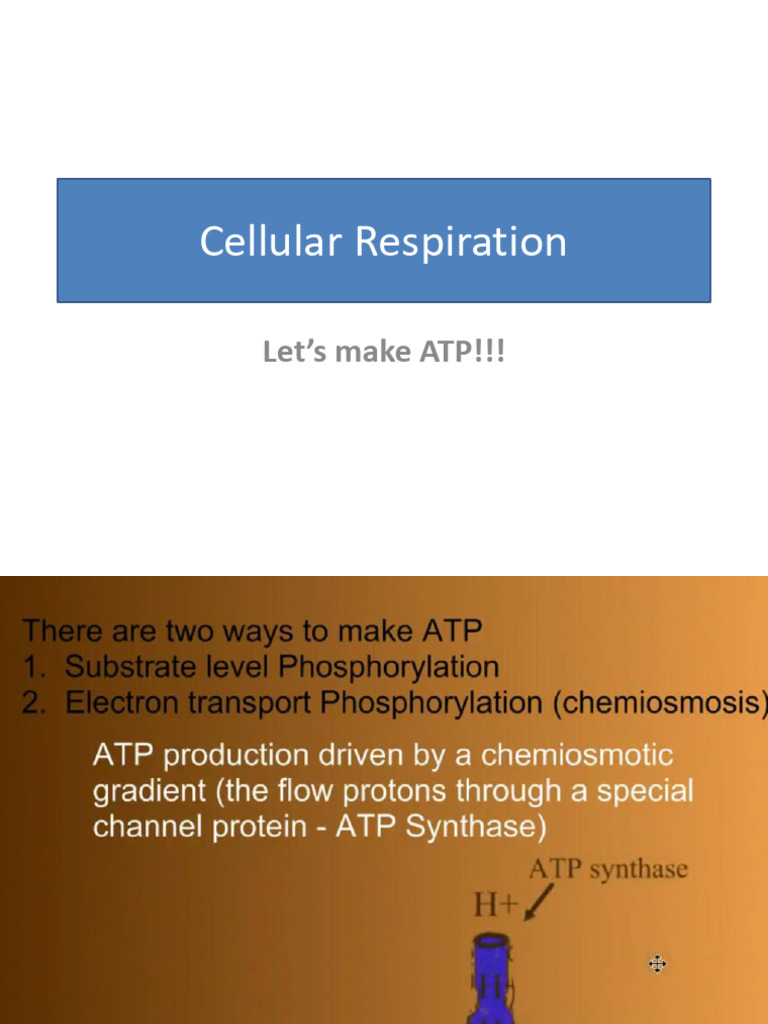 Cellular Respiration

Let's make ATP!!!

There are two ways to make ATP
1. Substrate level Phosphorylation
2. Electron transport Phosphorylation (chemiosmosis)

ATP production driven by a chemiosmotic gradient (the flow protons through a special channel protein - ATP Synthase)

ATP synthase
H+